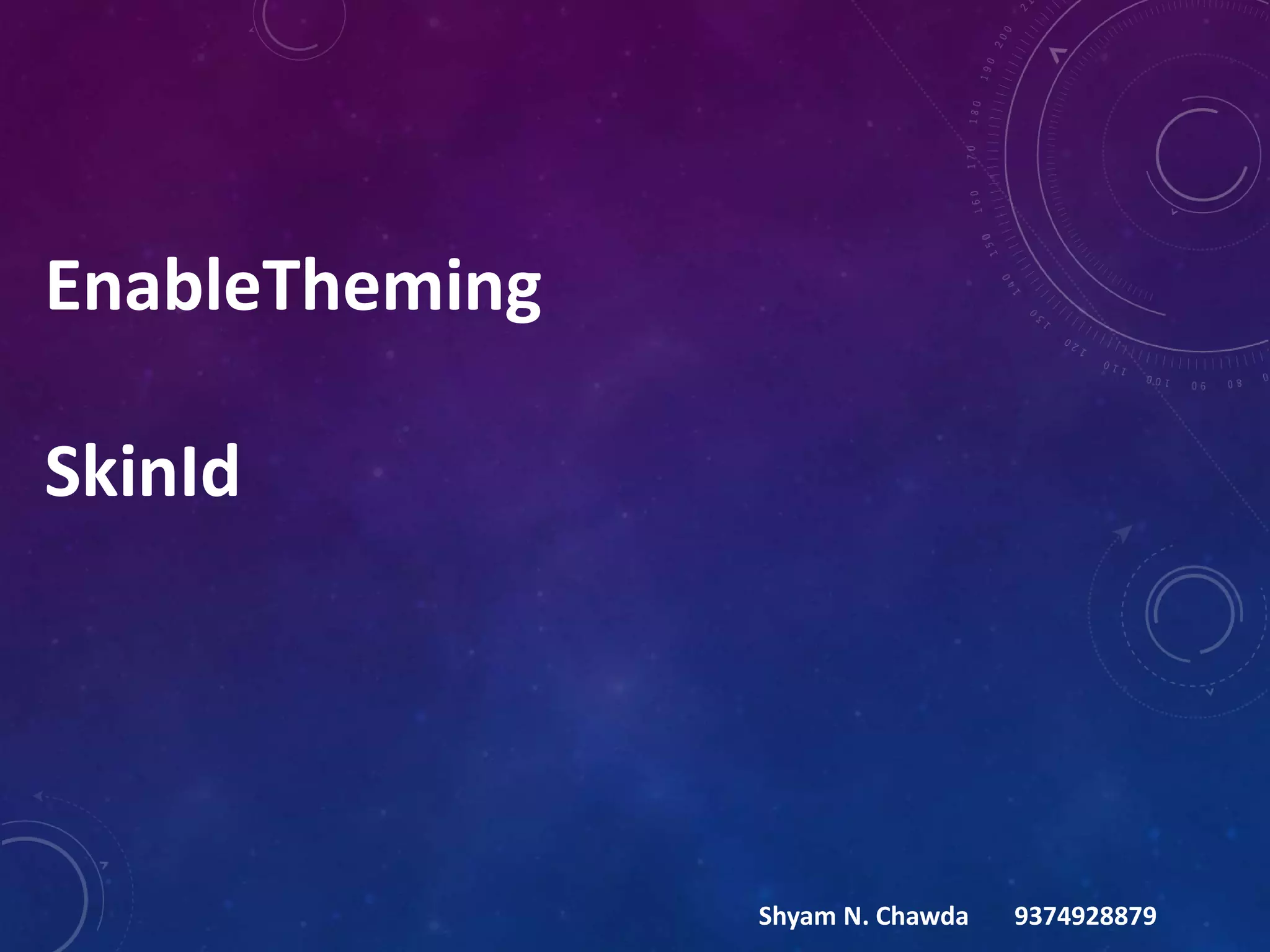 EnableTheming

SkinId

Shyam N. Chawda 9374928879